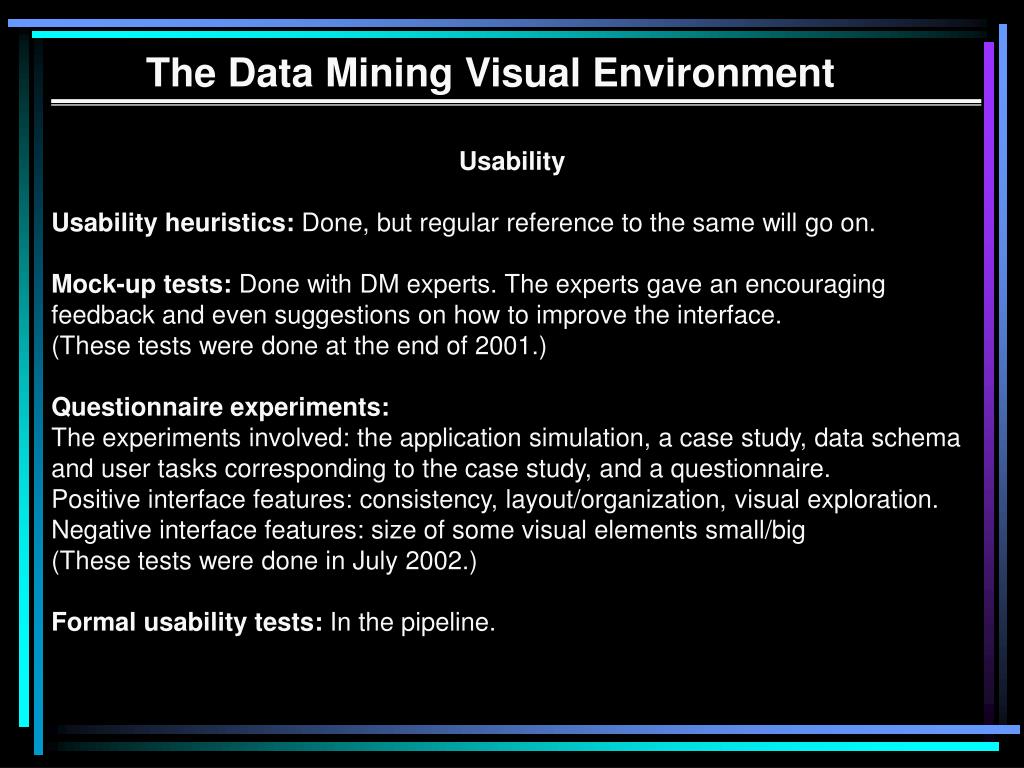 The Data Mining Visual Environment

Usability

Usability heuristics: Done, but regular reference to the same will go on.

Mock-up tests: Done with DM experts. The experts gave an encouraging feedback and even suggestions on how to improve the interface.
(These tests were done at the end of 2001.)

Questionnaire experiments:
The experiments involved: the application simulation, a case study, data schema and user tasks corresponding to the case study, and a questionnaire.
Positive interface features: consistency, layout/organization, visual exploration.
Negative interface features: size of some visual elements small/big
(These tests were done in July 2002.)

Formal usability tests: In the pipeline.